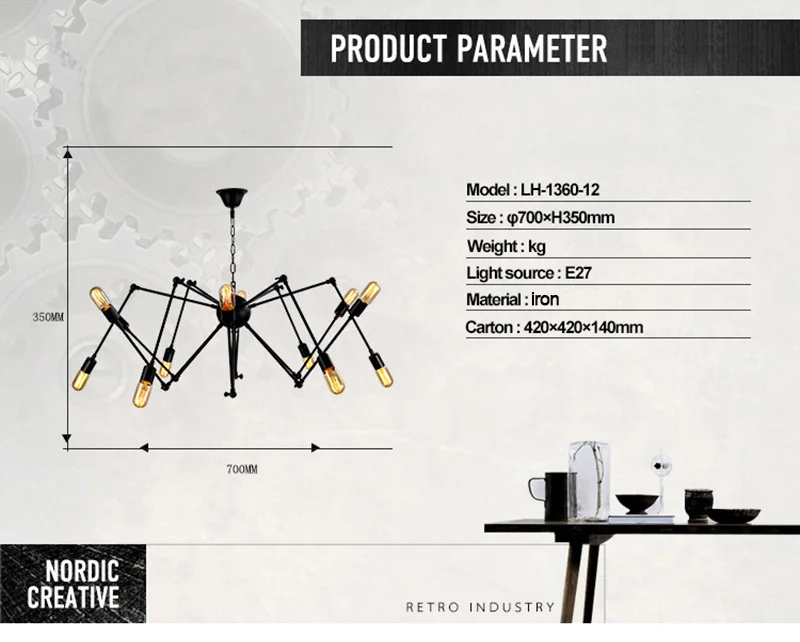 PRODUCT PARAMETER

350MM

700MM

Model : LH-1360-12

Size : φ700×H350mm

Weight : kg

Light source : E27

Material : iron

Carton : 420×420×140mm

NORDIC CREATIVE

RETRO INDUSTRY